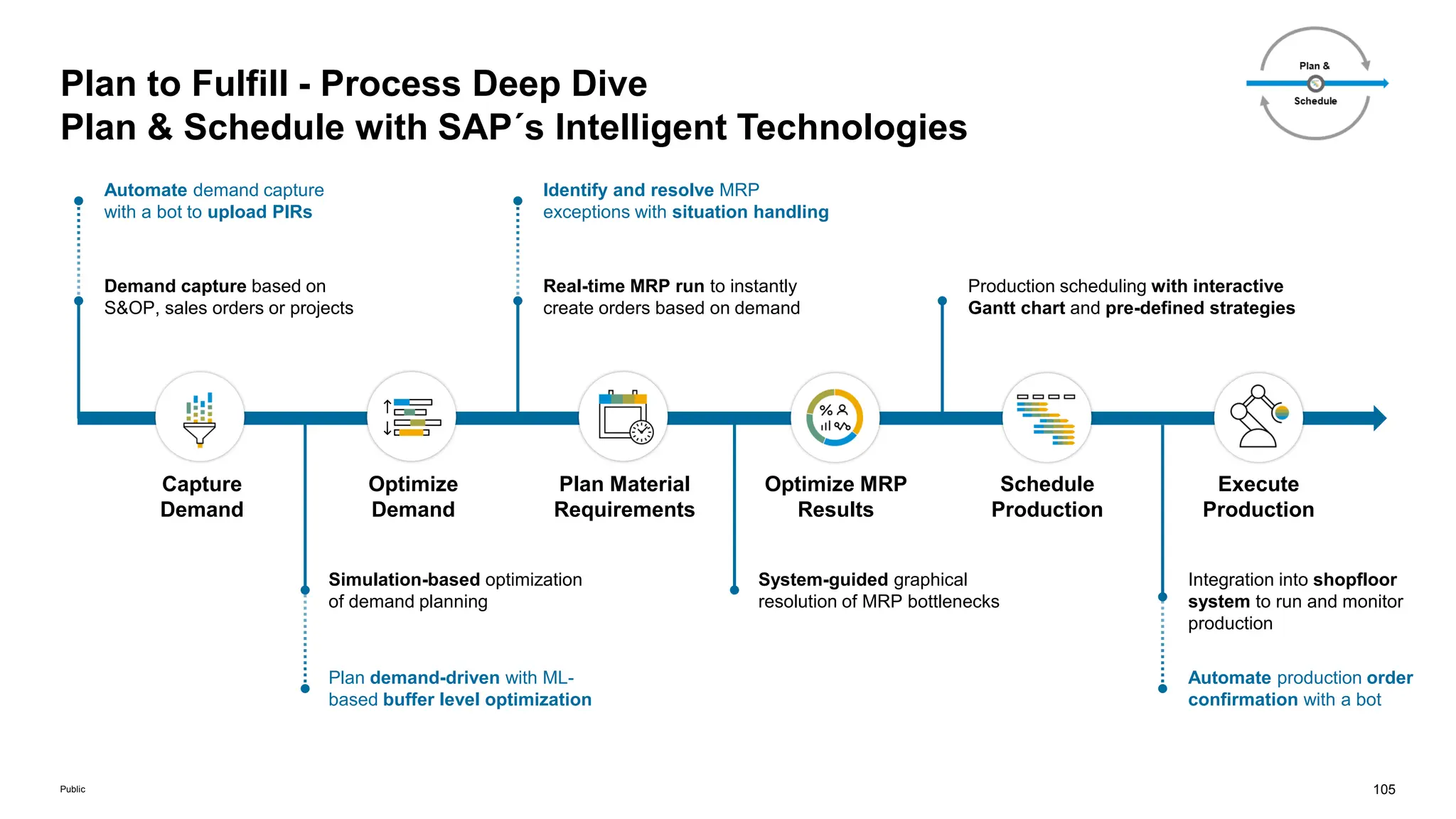 Plan to Fulfill - Process Deep Dive
Plan & Schedule with SAP´s Intelligent Technologies

Plan &
Schedule

Automate demand capture with a bot to upload PIRs

Demand capture based on S&OP, sales orders or projects

Identify and resolve MRP exceptions with situation handling

Real-time MRP run to instantly create orders based on demand

Production scheduling with interactive Gantt chart and pre-defined strategies

Capture Demand

Optimize Demand

Plan Material Requirements

Optimize MRP Results

Schedule Production

Execute Production

Simulation-based optimization of demand planning

Plan demand-driven with ML-based buffer level optimization

System-guided graphical resolution of MRP bottlenecks

Integration into shopfloor system to run and monitor production

Automate production order confirmation with a bot

Public

105